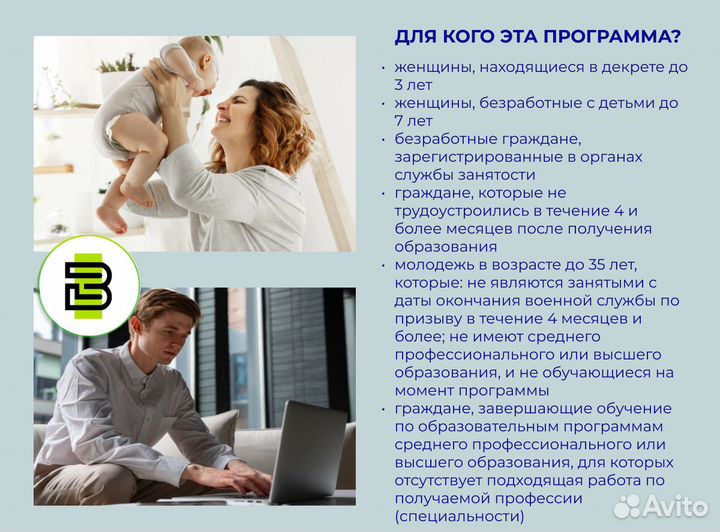 ДЛЯ КОГО ЭТА ПРОГРАММА?

• женщины, находящиеся в декрете до 3 лет
• женщины, безработные с детьми до 7 лет
• безработные граждане, зарегистрированные в органах службы занятости
• граждане, которые не трудоустроились в течение 4 и более месяцев после получения образования
• молодежь в возрасте до 35 лет, которые: не являются занятыми с даты окончания военной службы по призыву в течение 4 месяцев и более; не имеют среднего профессионального или высшего образования, и не обучающиеся на момент программы
• граждане, завершающие обучение по образовательным программам среднего профессионального или высшего образования, для которых отсутствует подходящая работа по получаемой профессии (специальности)

Avito